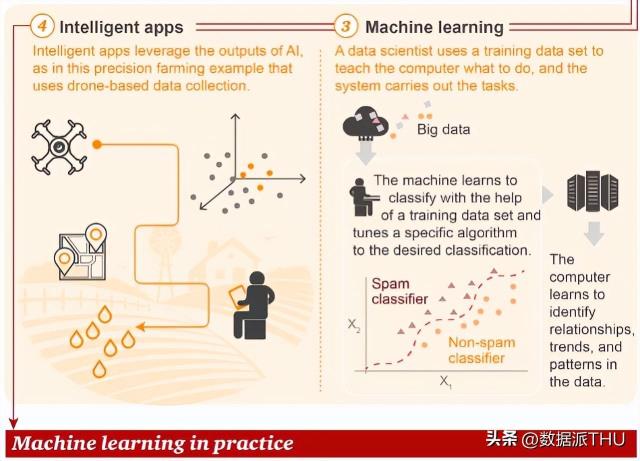 4 Intelligent apps

Intelligent apps leverage the outputs of AI, as in this precision farming example that uses drone-based data collection.

3 Machine learning

A data scientist uses a training data set to teach the computer what to do, and the system carries out the tasks.

Big data

The machine learns to classify with the help of a training data set and tunes a specific algorithm to the desired classification.

Spam classifier

Non-spam classifier

$X_2$

$X_1$

The computer learns to identify relationships, trends, and patterns in the data.

Machine learning in practice

头条 @数据派THU